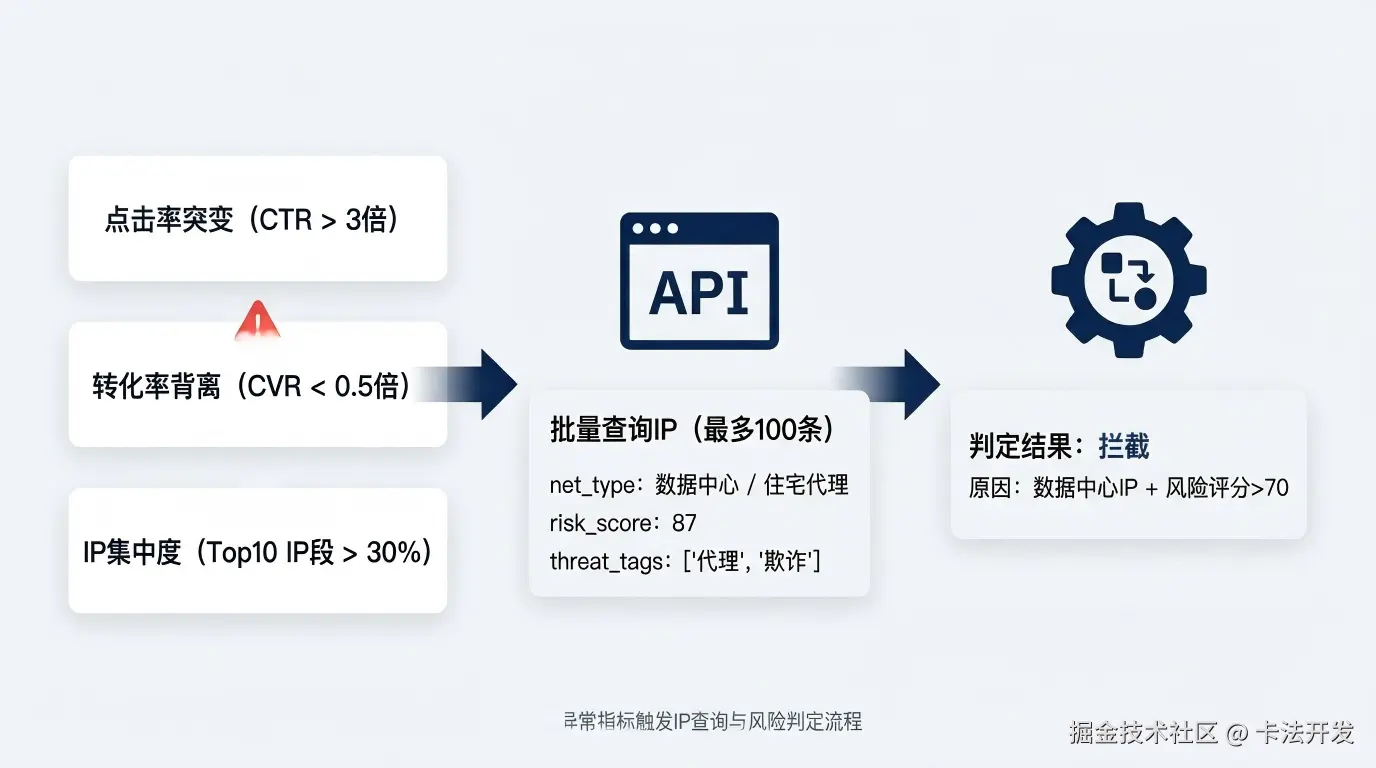 点击率突变（CTR > 3倍）

转化率背离（CVR < 0.5倍）

IP集中度（Top10 IP段 > 30%）

API

批量查询IP（最多100条）

net_type：数据中心 / 住宅代理

risk_score：87

threat_tags：['代理', '欺诈']

判定结果：拦截

原因：数据中心IP + 风险评分>70

异常指标触发IP查询与风险判定流程

掘金技术社区 @ 卡法开发